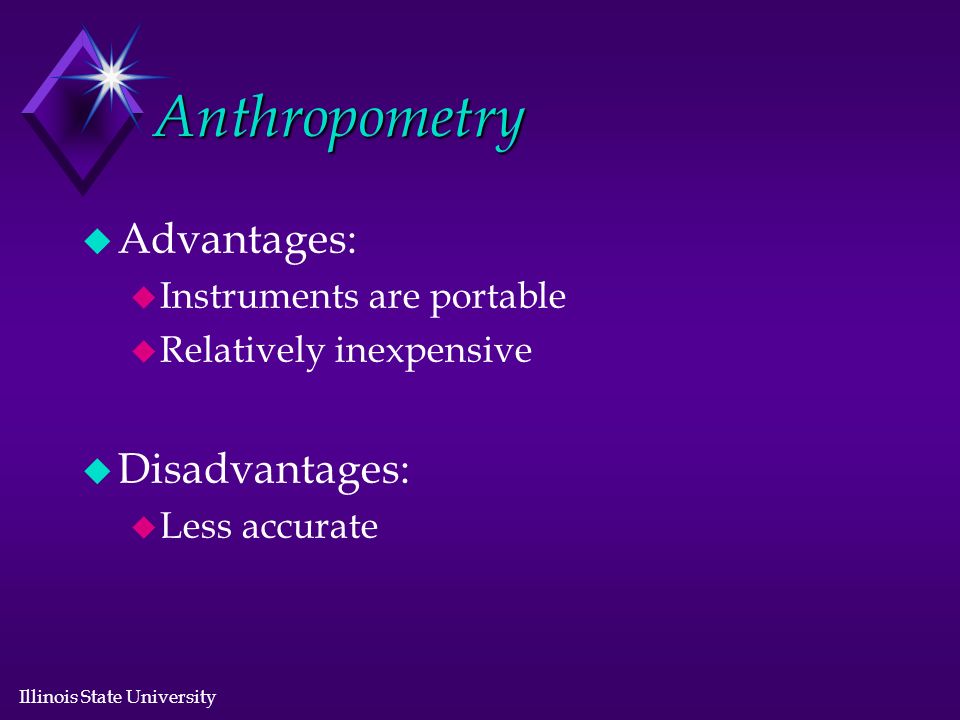 Anthropometry

Advantages:
Instruments are portable
Relatively inexpensive

Disadvantages:
Less accurate

Illinois State University